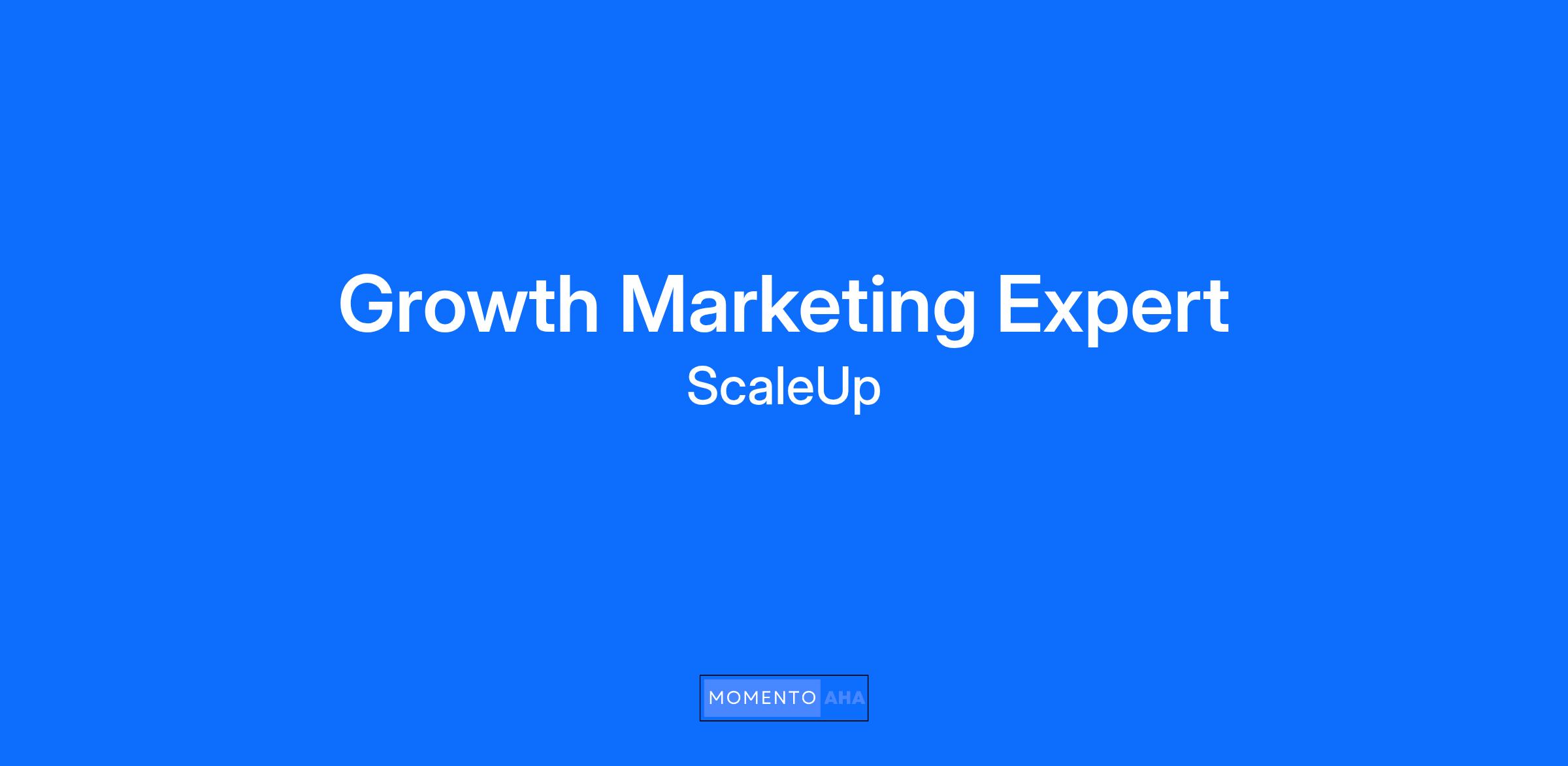 Growth Marketing Expert
ScaleUp

MOMENTO AHA